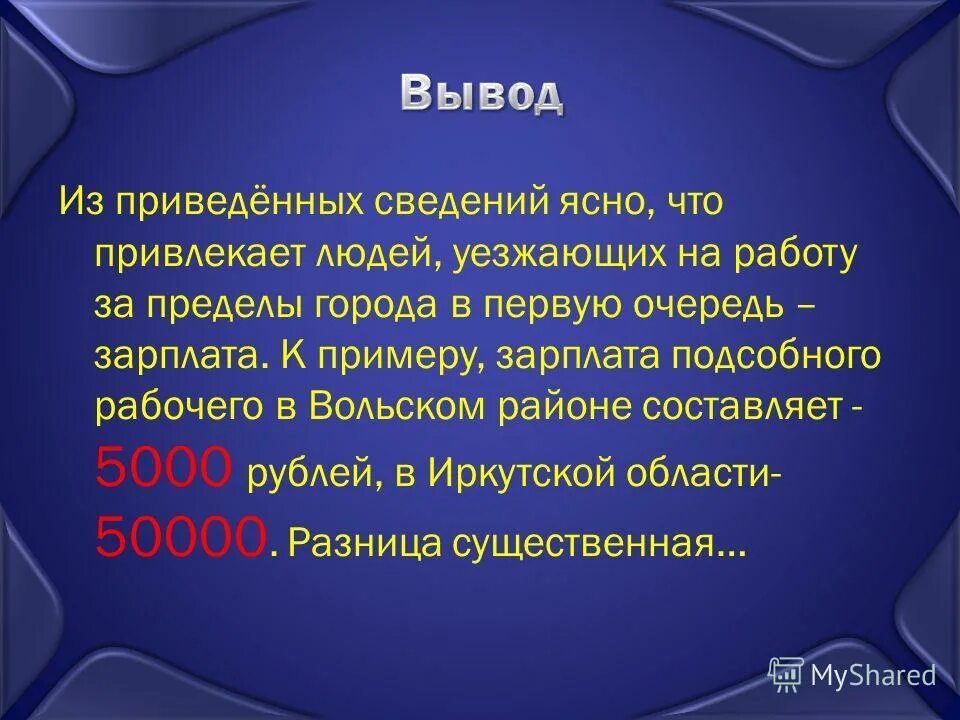 Вывод

Из приведённых сведений ясно, что привлекает людей, уезжающих на работу за пределы города в первую очередь – зарплата. К примеру, зарплата подсобного рабочего в Вольском районе составляет - 5000 рублей, в Иркутской области- 50000. Разница существенная…

MyShared